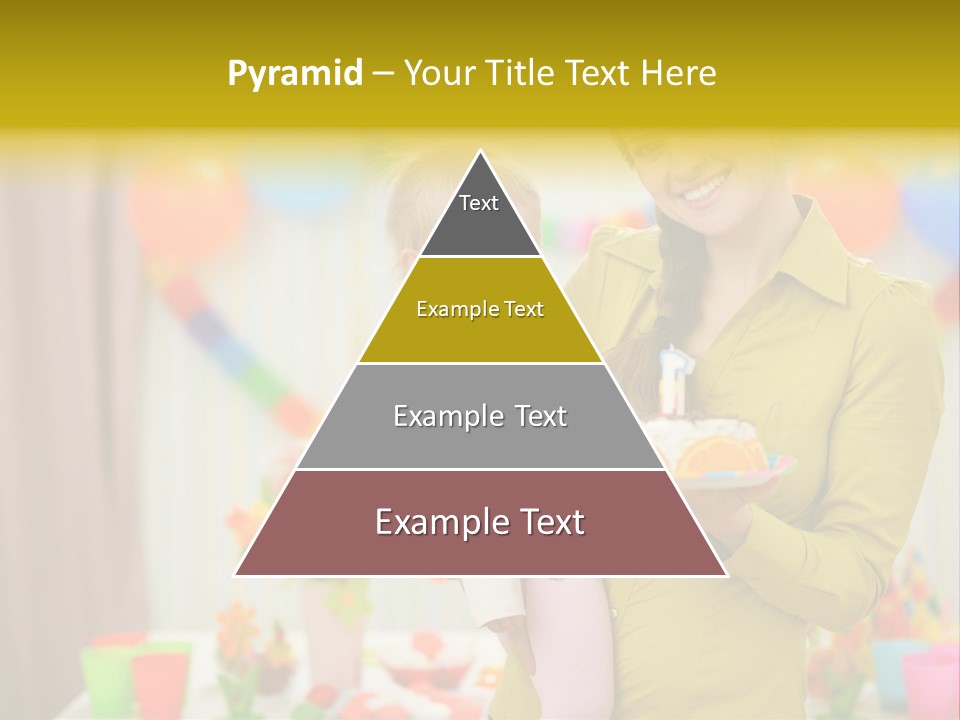 Pyramid – Your Title Text Here

Text

Example Text

Example Text

Example Text